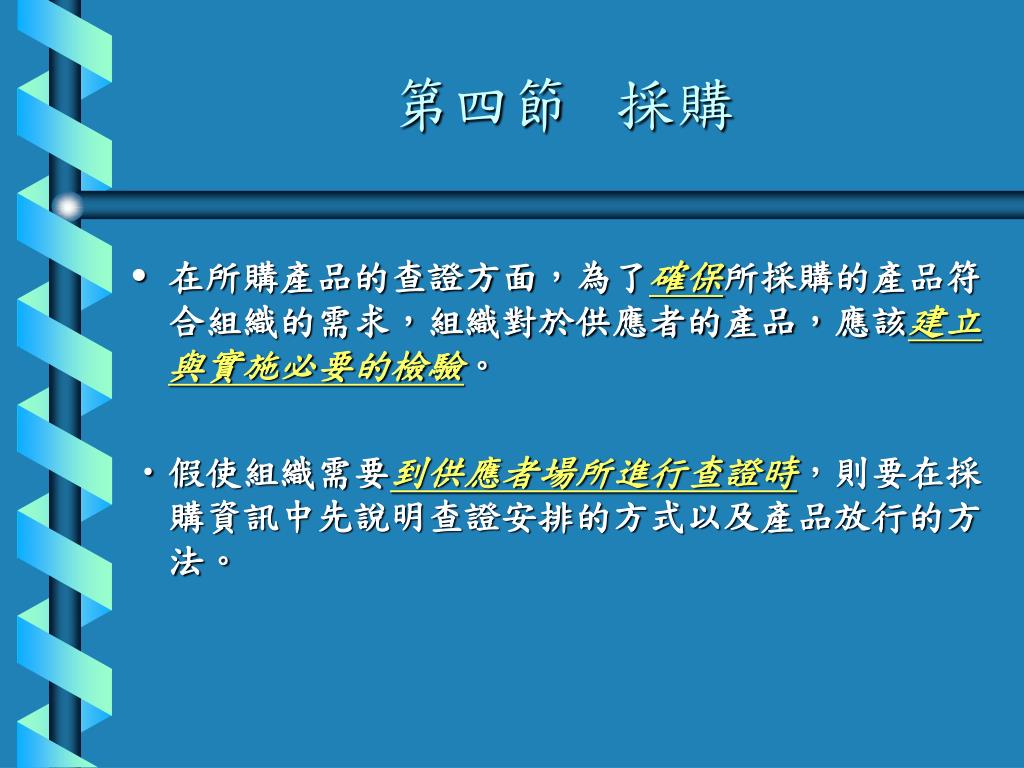 第四節　採購

• 在所購產品的查證方面，為了確保所採購的產品符合組織的需求，組織對於供應者的產品，應該建立與實施必要的檢驗。

• 假使組織需要到供應者場所進行查證時，則要在採購資訊中先說明查證安排的方式以及產品放行的方法。